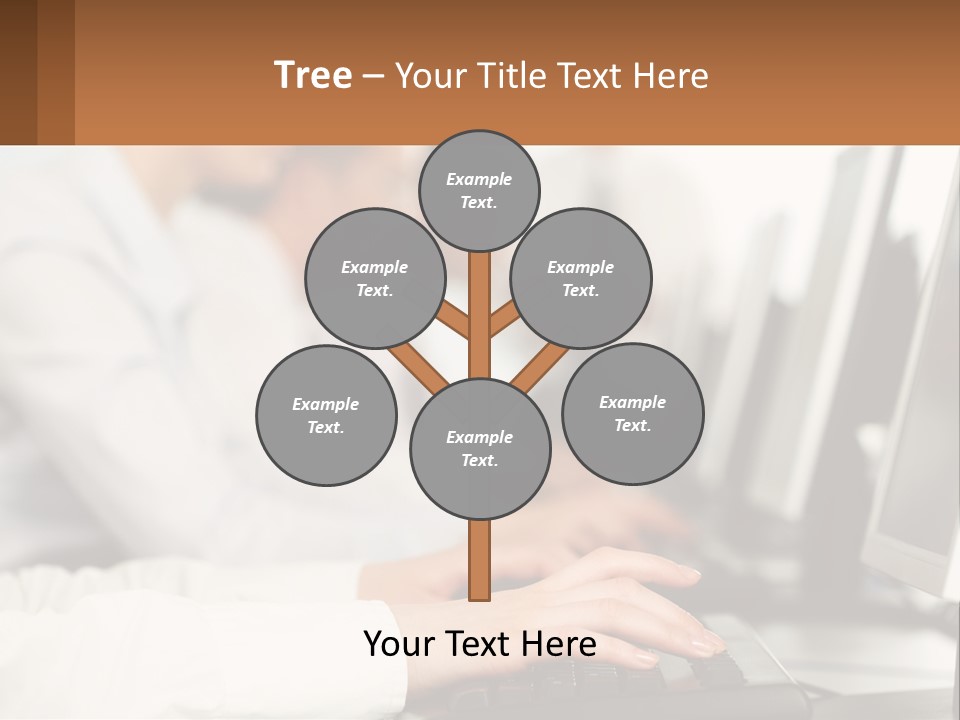 Tree – Your Title Text Here

Example Text.

Example Text.

Example Text.

Example Text.

Example Text.

Example Text.

Your Text Here